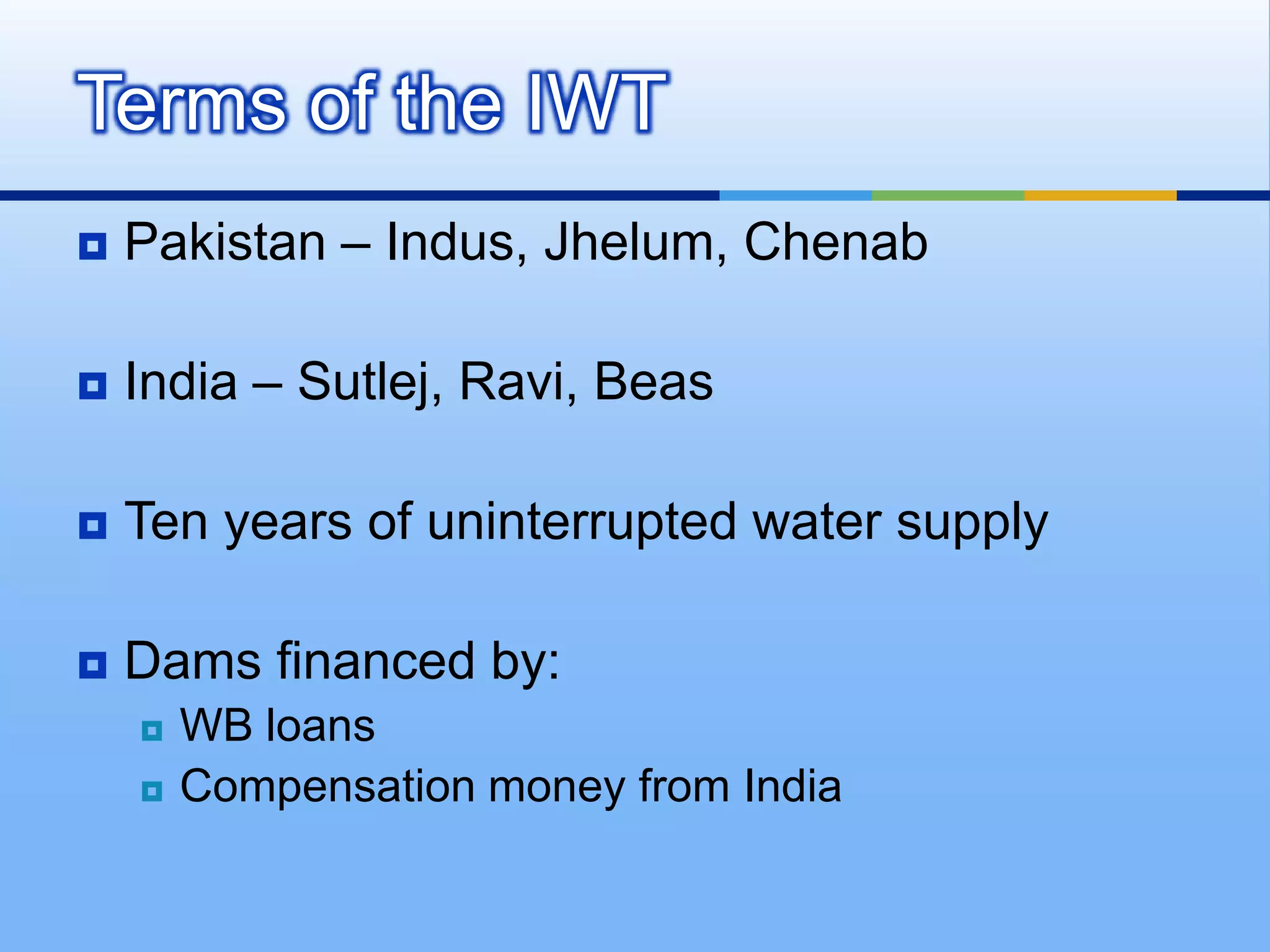 Terms of the IWT

Pakistan – Indus, Jhelum, Chenab

India – Sutlej, Ravi, Beas

Ten years of uninterrupted water supply

Dams financed by:

WB loans

Compensation money from India